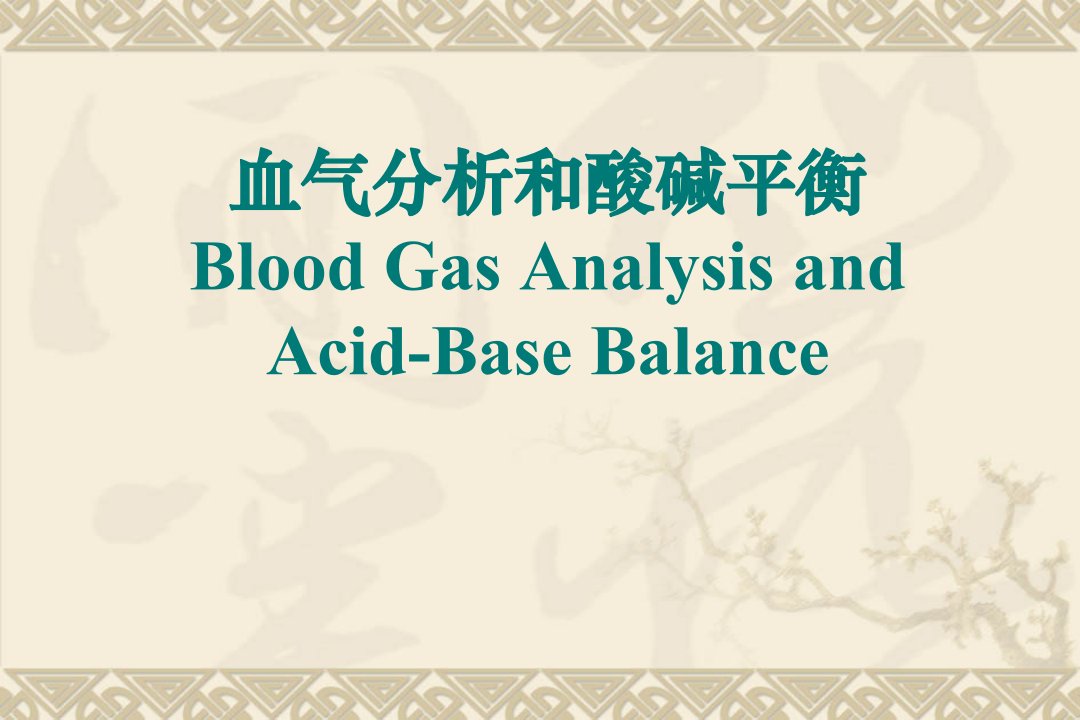 血气分析和酸碱平衡
Blood Gas Analysis and Acid-Base Balance